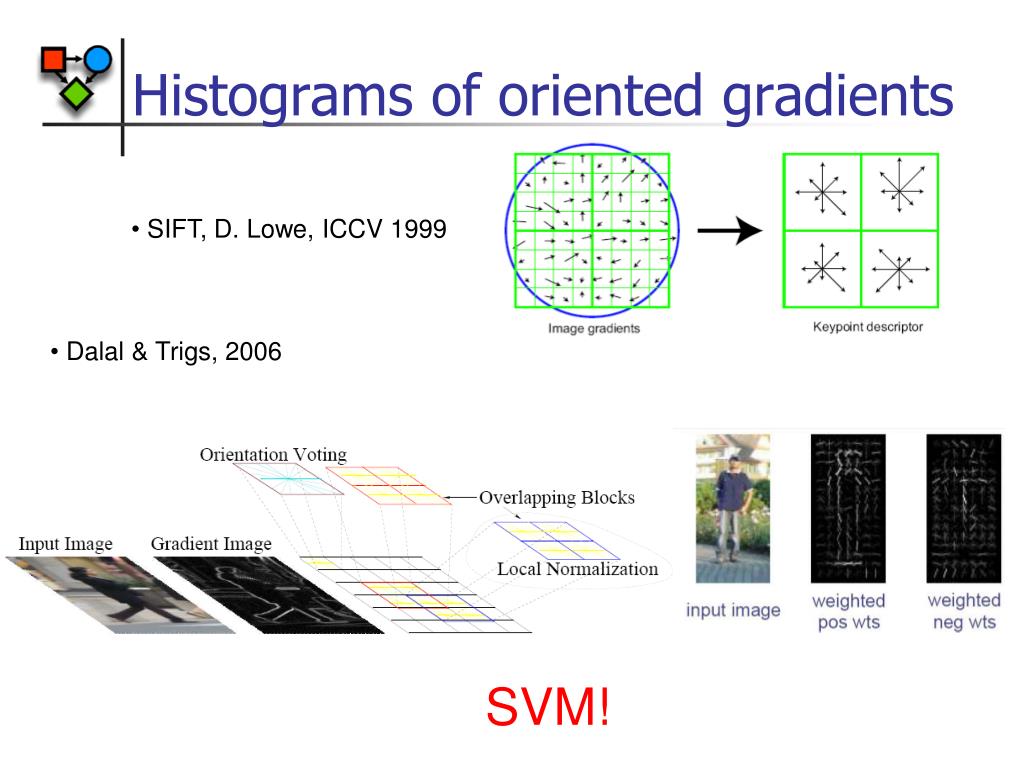 Histograms of oriented gradients

• SIFT, D. Lowe, ICCV 1999

Image gradients

Keypoint descriptor

• Dalal & Trigs, 2006

Orientation Voting

Overlapping Blocks

Input Image

Gradient Image

Local Normalization

input image

weighted pos wts

weighted neg wts

SVM!